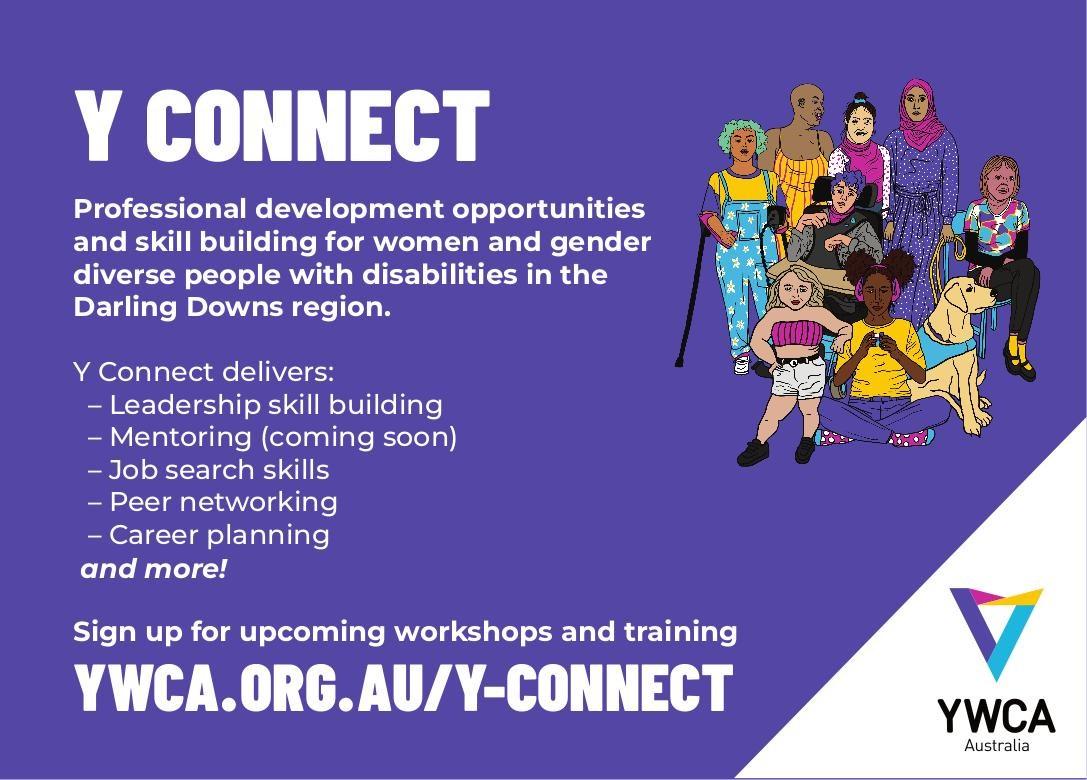 Y CONNECT

Professional development opportunities and skill building for women and gender diverse people with disabilities in the Darling Downs region.

Y Connect delivers:
– Leadership skill building
– Mentoring (coming soon)
– Job search skills
– Peer networking
– Career planning
and more!

Sign up for upcoming workshops and training

YWCA.ORG.AU/Y-CONNECT

YWCA
Australia